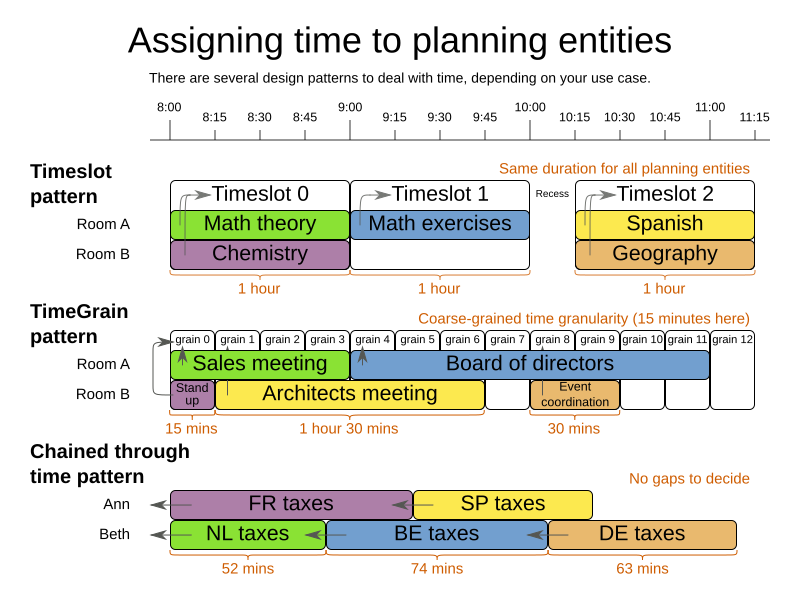 Assigning time to planning entities

There are several design patterns to deal with time, depending on your use case.

8:00 8:15 8:30 8:45 9:00 9:15 9:30 9:45 10:00 10:15 10:30 10:45 11:00 11:15

Timeslot pattern

Same duration for all planning entities

Timeslot 0 Timeslot 1 Recess Timeslot 2

Room A Math theory Math exercises Spanish

Room B Chemistry Geography

1 hour 1 hour 1 hour

TimeGrain pattern

Coarse-grained time granularity (15 minutes here)

grain 0 grain 1 grain 2 grain 3 grain 4 grain 5 grain 6 grain 7 grain 8 grain 9 grain 10 grain 11 grain 12

Room A Sales meeting Board of directors

Room B Stand up Architects meeting Event coordination

15 mins 1 hour 30 mins 30 mins

Chained through time pattern

No gaps to decide

Ann FR taxes SP taxes

Beth NL taxes BE taxes DE taxes

52 mins 74 mins 63 mins